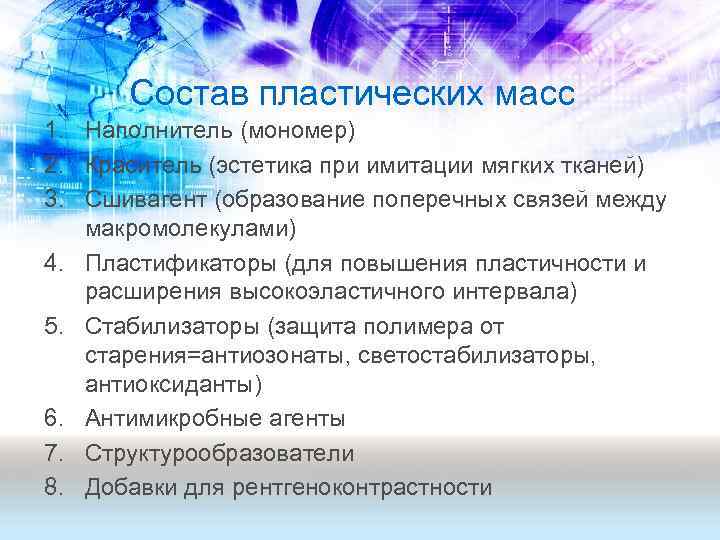 Состав пластических масс

1. Наполнитель (мономер)
2. Краситель (эстетика при имитации мягких тканей)
3. Сшивагент (образование поперечных связей между макромолекулами)
4. Пластификаторы (для повышения пластичности и расширения высокоэластичного интервала)
5. Стабилизаторы (защита полимера от старения=антиозонаты, светостабилизаторы, антиоксиданты)
6. Антимикробные агенты
7. Структурообразователи
8. Добавки для рентгеноконтрастности